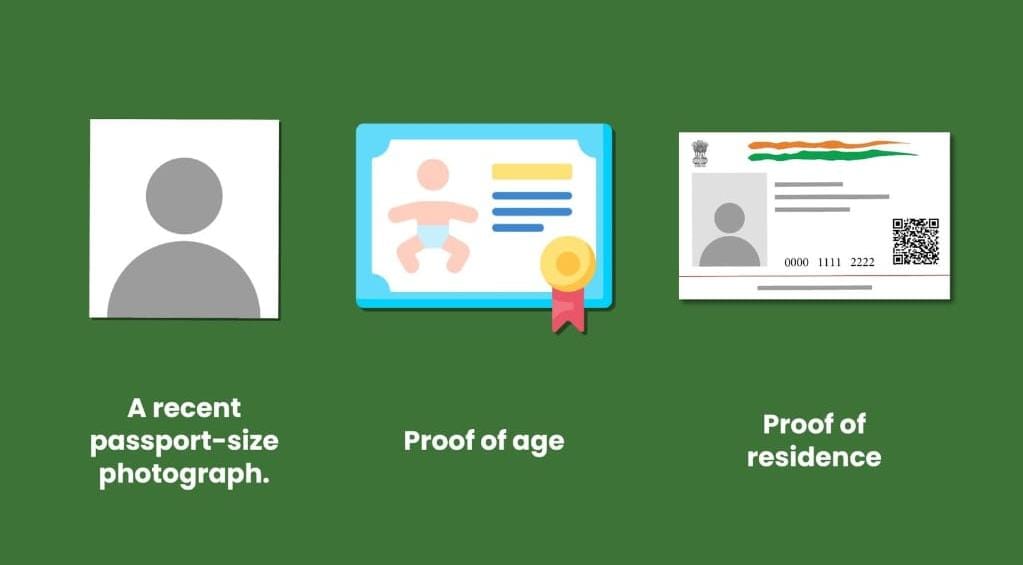 0000 1111 2222

A recent passport-size photograph.

Proof of age

Proof of residence